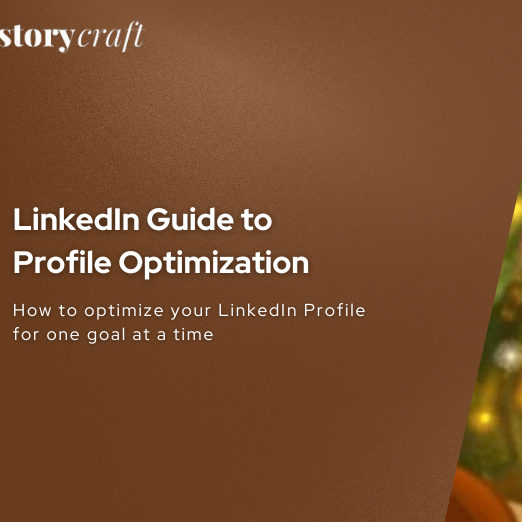 storycraft

LinkedIn Guide to Profile Optimization

How to optimize your LinkedIn Profile for one goal at a time